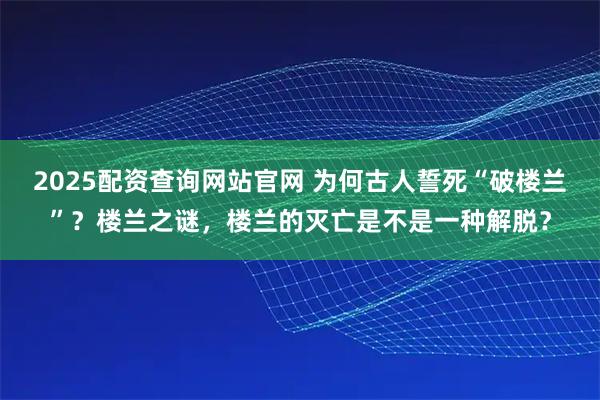 2025配资查询网站官网 为何古人誓死“破楼兰”？楼兰之谜，楼兰的灭亡是不是一种解脱？